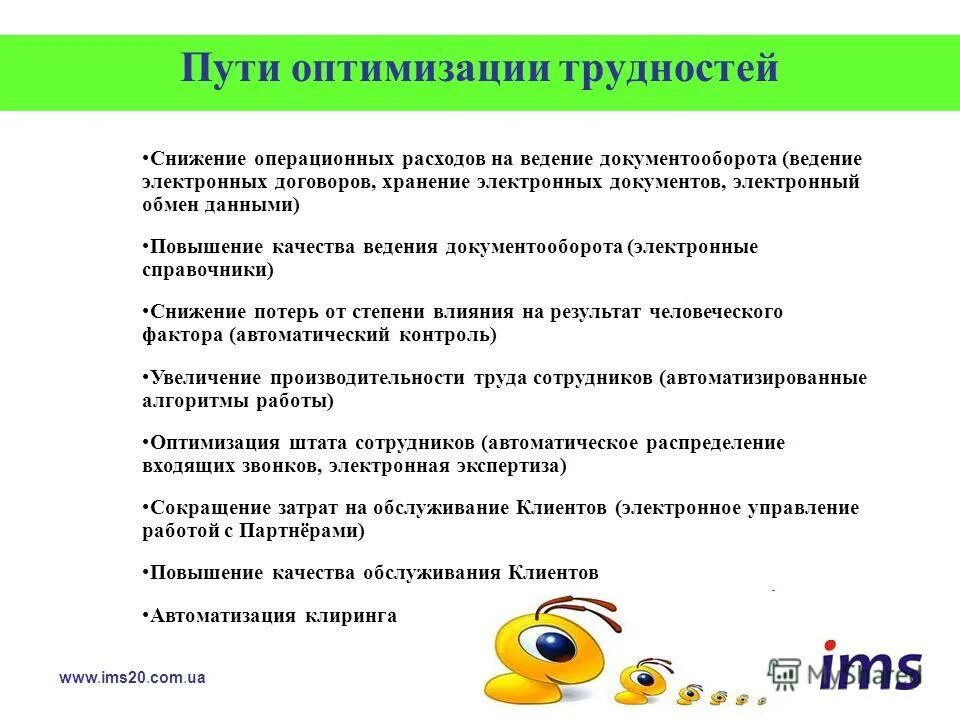 Пути оптимизации трудностей

•Снижение операционных расходов на ведение документооборота (ведение электронных договоров, хранение электронных документов, электронный обмен данными)

•Повышение качества ведения документооборота (электронные справочники)

•Снижение потерь от степени влияния на результат человеческого фактора (автоматический контроль)

•Увеличение производительности труда сотрудников (автоматизированные алгоритмы работы)

•Оптимизация штата сотрудников (автоматическое распределение входящих звонков, электронная экспертиза)

•Сокращение затрат на обслуживание Клиентов (электронное управление работой с Партнёрами)

•Повышение качества обслуживания Клиентов

•Автоматизация клиринга

www.ims20.com.ua

ims

MyShared